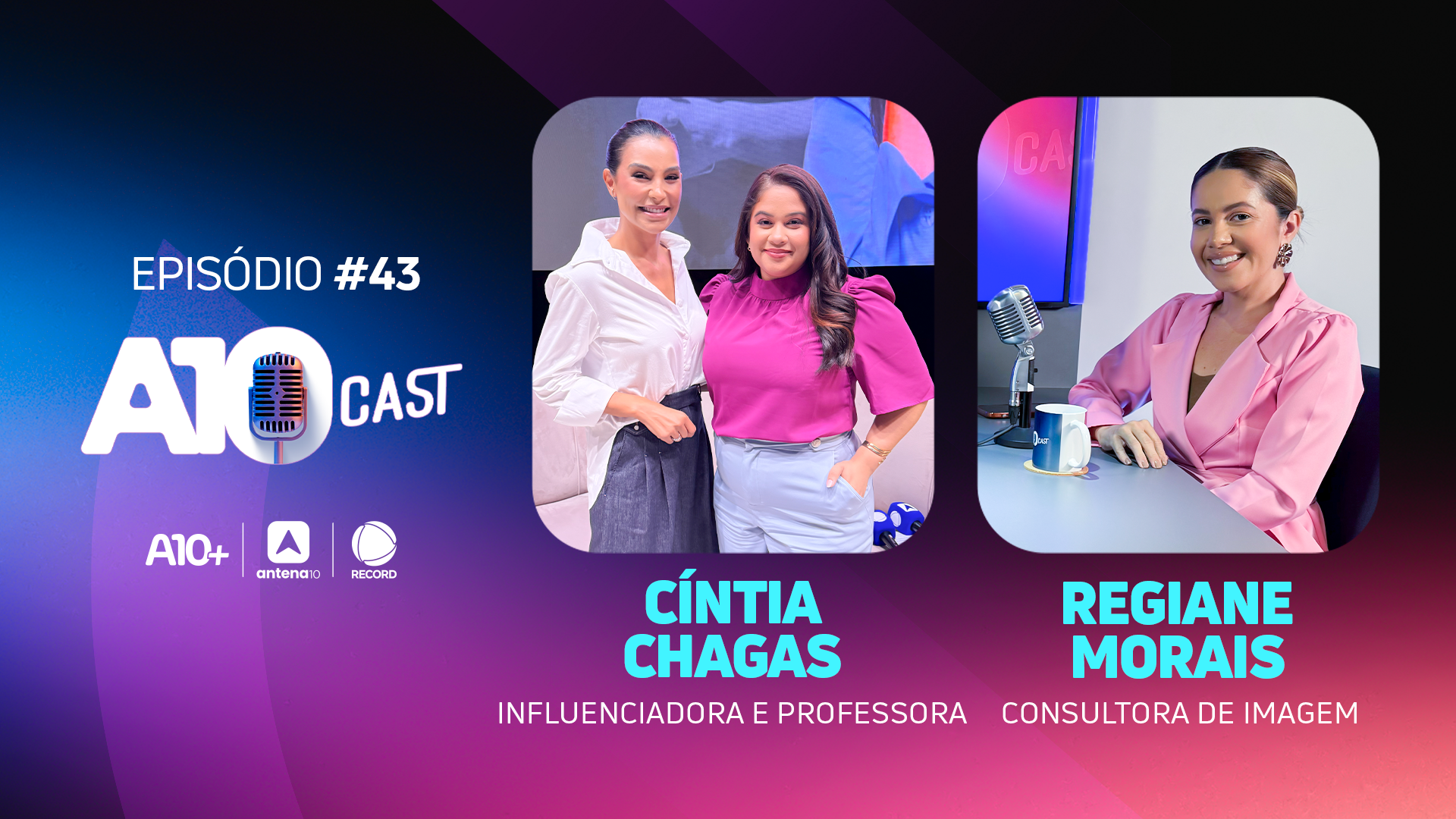 EPISÓDIO #43

A10 CAST

A10+ antena10 RECORD

CÍNTIA CHAGAS
INFLUENCIADORA E PROFESSORA

REGIANE MORAIS
CONSULTORA DE IMAGEM